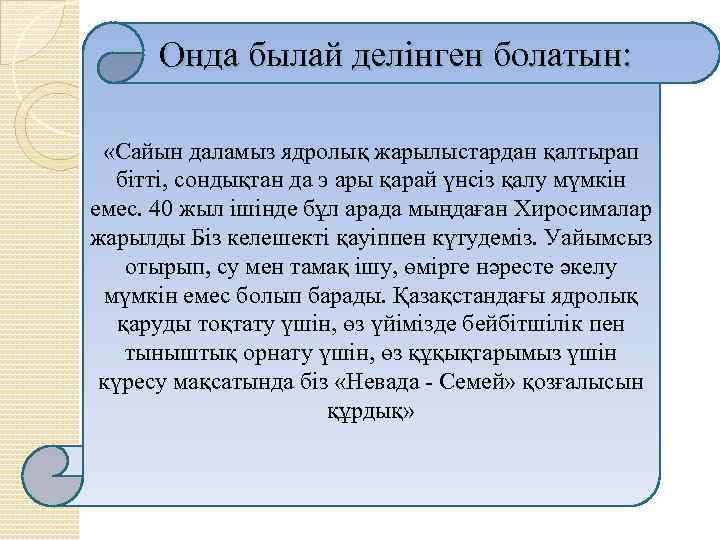 Онда былай делінген болатын:

«Сайын даламыз ядролық жарылыстардан қалтырап бітті, сондықтан да э ары қарай үнсіз қалу мүмкін емес. 40 жыл ішінде бұл арада мыңдаған Хиросималар жарылды Біз келешекті қауіппен күтудеміз. Уайымсыз отырып, су мен тамақ ішу, өмірге нәресте әкелу мүмкін емес болып барады. Қазақстандағы ядролық қаруды тоқтату үшін, өз үйімізде бейбітшілік пен тыныштық орнату үшін, өз құқықтарымыз үшін күресу мақсатында біз «Невада - Семей» қозғалысын құрдық»